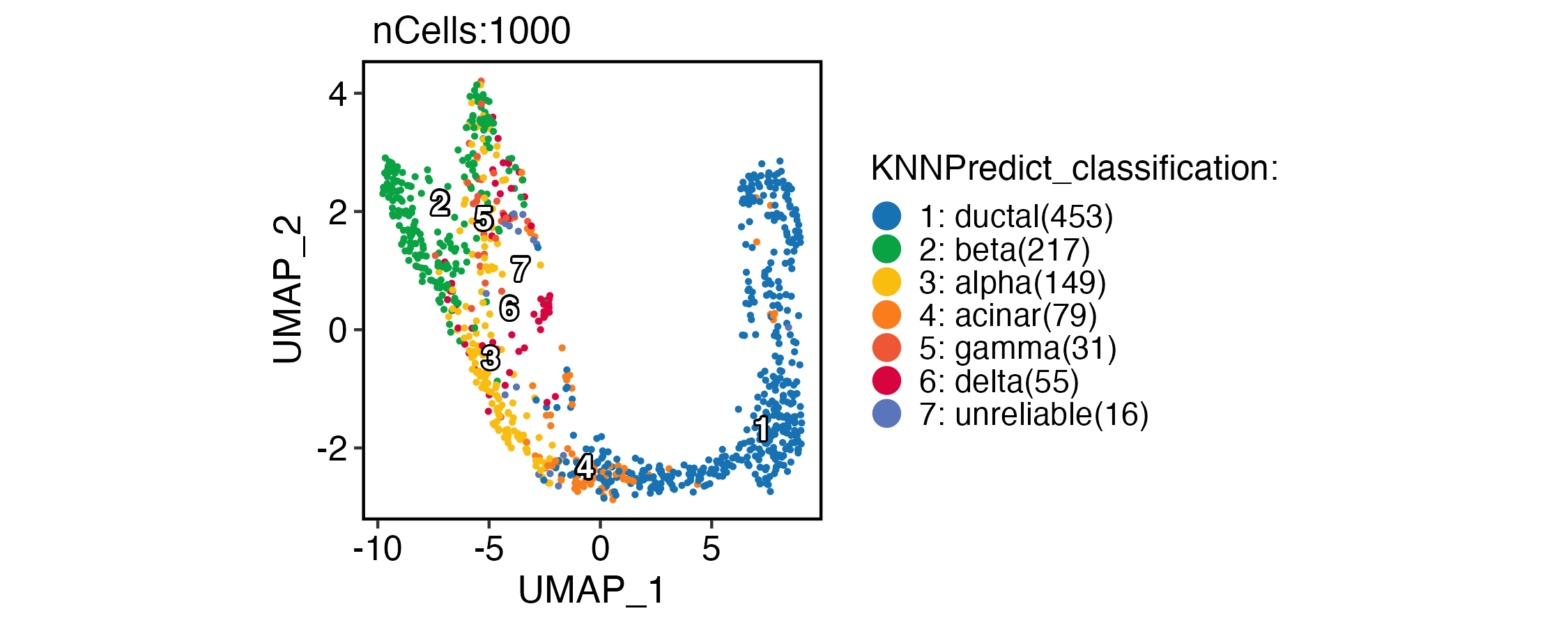 nCells:1000

UMAP_2

4
2
0
-2

2
5
7
6
3
4
1

-10
-5
0
5

UMAP_1

KNNPredict_classification:
1: ductal(453)
2: beta(217)
3: alpha(149)
4: acinar(79)
5: gamma(31)
6: delta(55)
7: unreliable(16)